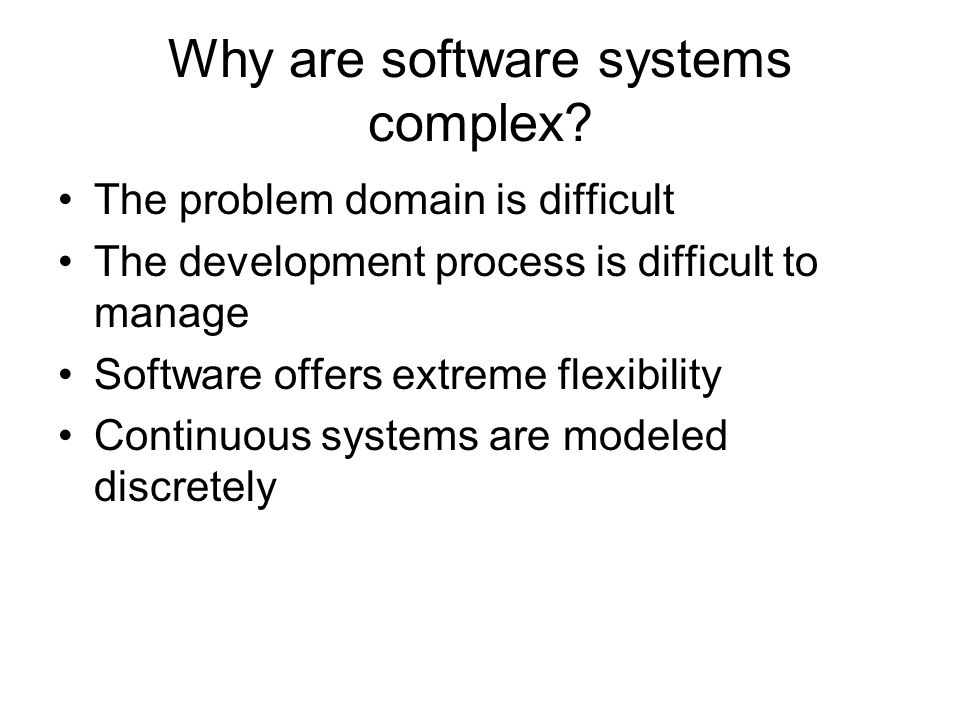 Why are software systems complex?

• The problem domain is difficult
• The development process is difficult to manage
• Software offers extreme flexibility
• Continuous systems are modeled discretely